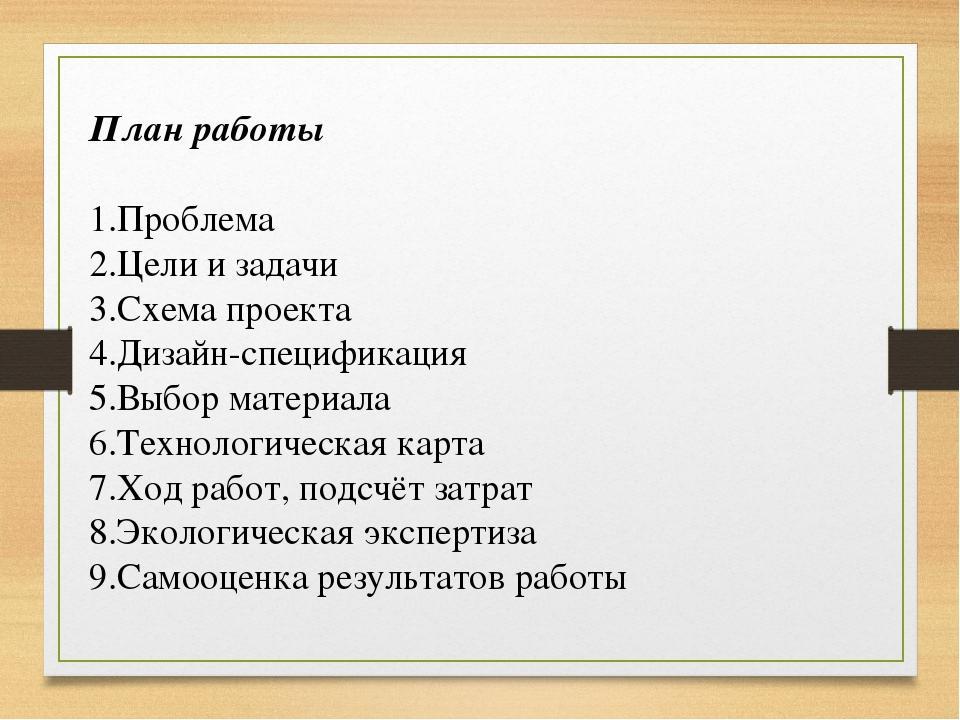 План работы

1.Проблема
2.Цели и задачи
3.Схема проекта
4.Дизайн-спецификация
5.Выбор материала
6.Технологическая карта
7.Ход работ, подсчёт затрат
8.Экологическая экспертиза
9.Самооценка результатов работы